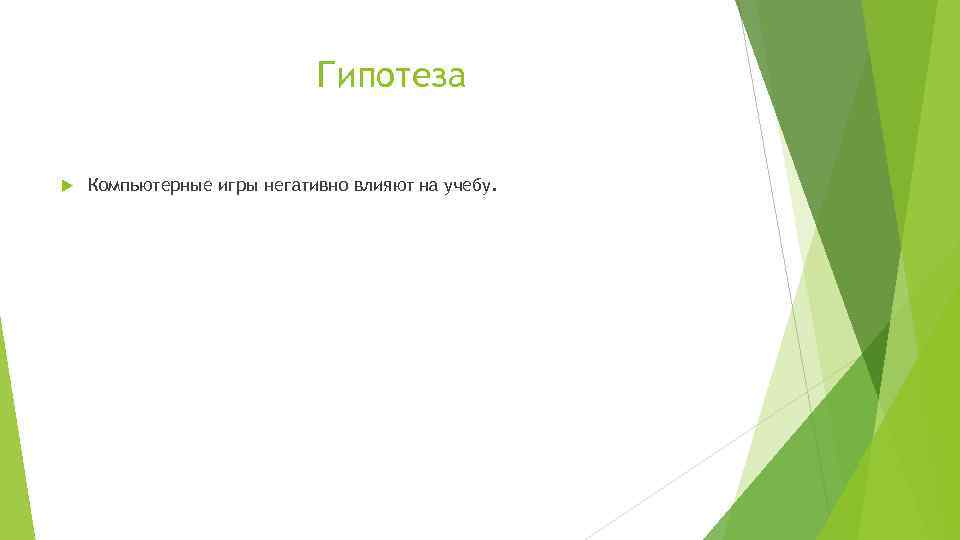 Гипотеза

Компьютерные игры негативно влияют на учебу.